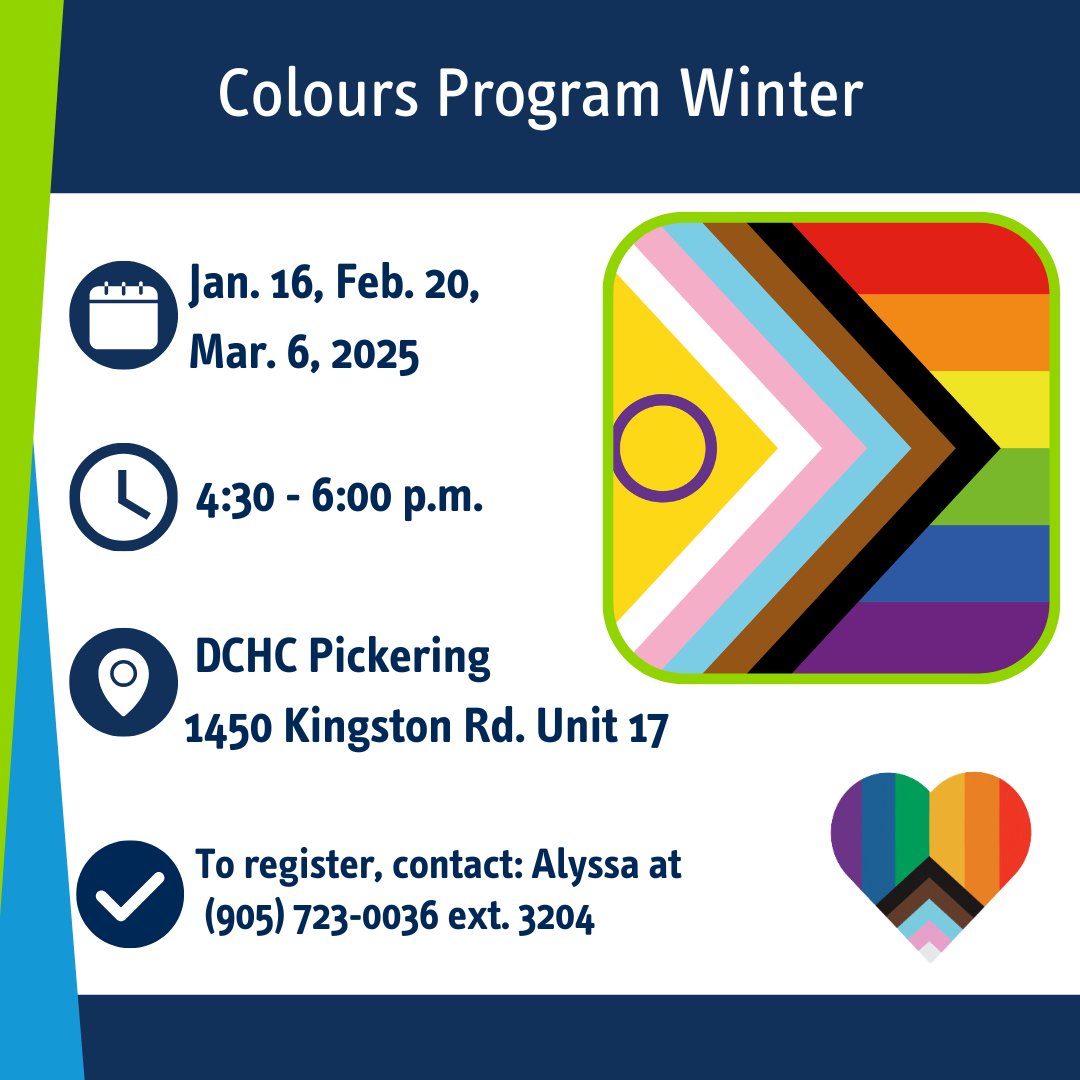 Colours Program Winter

Jan. 16, Feb. 20, Mar. 6, 2025

4:30 - 6:00 p.m.

DCHC Pickering
1450 Kingston Rd. Unit 17

To register, contact: Alyssa at (905) 723-0036 ext. 3204